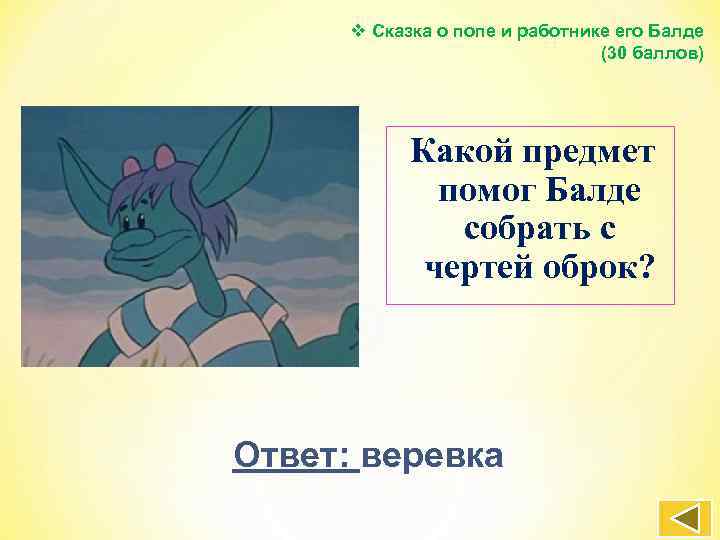 ❖ Сказка о попе и работнике его Балде (30 баллов)

Какой предмет помог Балде собрать с чертей оброк?

Ответ: веревка